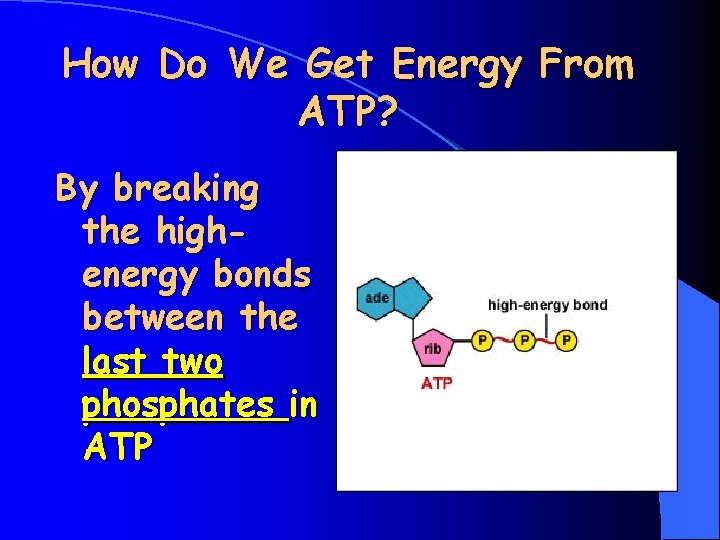 How Do We Get Energy From ATP?

By breaking the high-energy bonds between the last two phosphates in ATP

ade

high-energy bond

rib

P

P

P

ATP